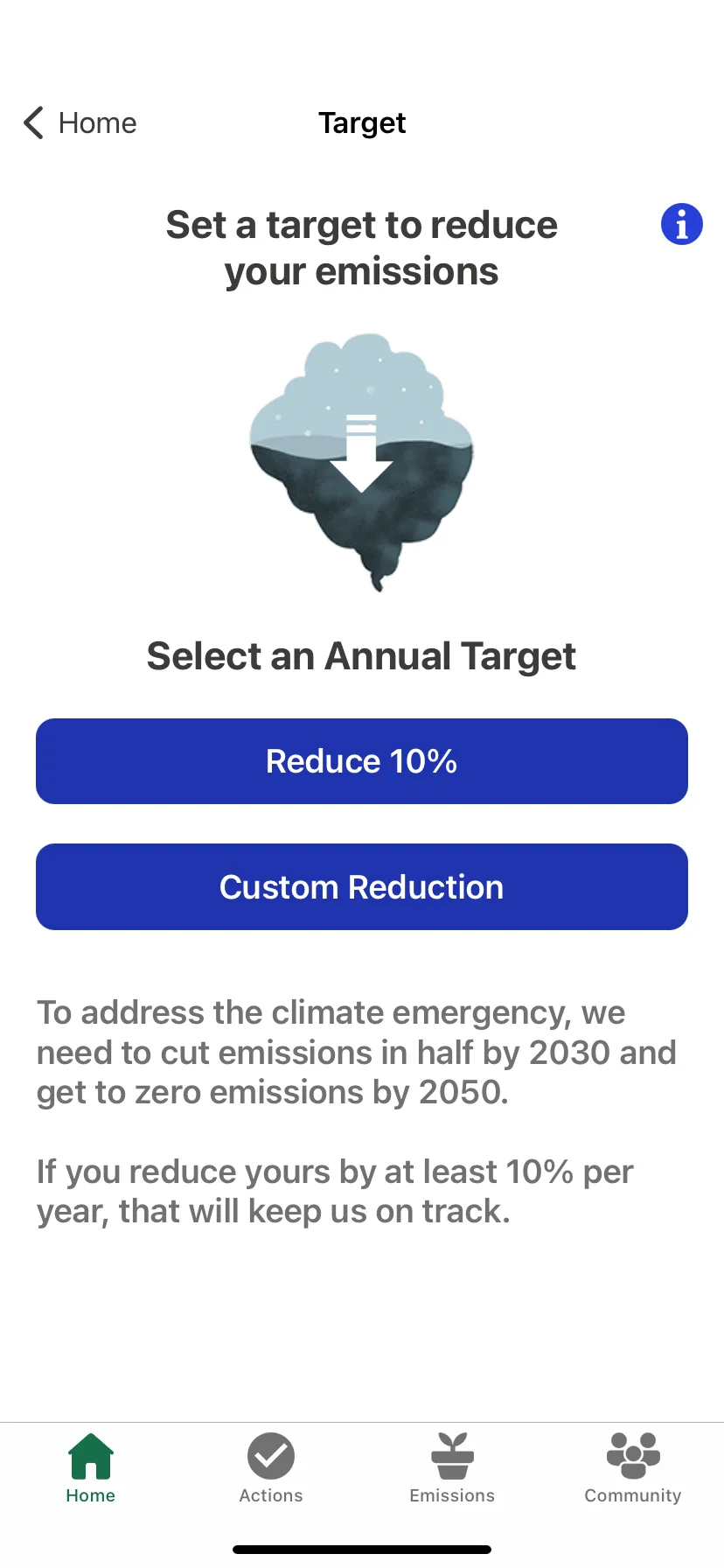 Home Target

Set a target to reduce your emissions

Select an Annual Target

Reduce 10%

Custom Reduction

To address the climate emergency, we need to cut emissions in half by 2030 and get to zero emissions by 2050.

If you reduce yours by at least 10% per year, that will keep us on track.

Home Actions Emissions Community